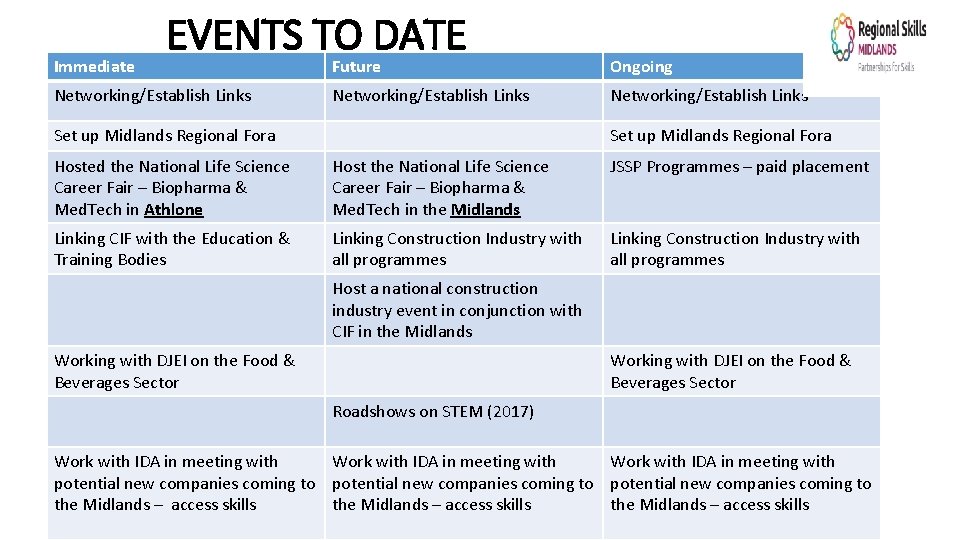 EVENTS TO DATE

Regional Skills MIDLANDS Partnerships for Skills

| Immediate | Future | Ongoing |
|---|---|---|
| Networking/Establish Links | Networking/Establish Links | Networking/Establish Links |
| Set up Midlands Regional Fora | | Set up Midlands Regional Fora |
| Hosted the National Life Science Career Fair – Biopharma & MedTech in Athlone | Host the National Life Science Career Fair – Biopharma & MedTech in the Midlands | JSSP Programmes – paid placement |
| Linking CIF with the Education & Training Bodies | Linking Construction Industry with all programmes | Linking Construction Industry with all programmes |
| | Host a national construction industry event in conjunction with CIF in the Midlands | |
| Working with DJEI on the Food & Beverages Sector | | Working with DJEI on the Food & Beverages Sector |
| | Roadshows on STEM (2017) | |
| Work with IDA in meeting with potential new companies coming to the Midlands – access skills | Work with IDA in meeting with potential new companies coming to the Midlands – access skills | Work with IDA in meeting with potential new companies coming to the Midlands – access skills |